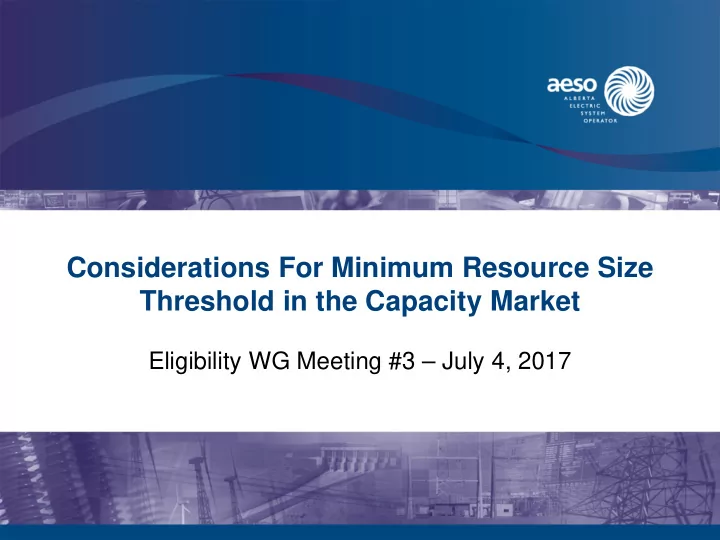 aeso
ALBERTA
ELECTRIC
SYSTEM
OPERATOR

Considerations For Minimum Resource Size Threshold in the Capacity Market

Eligibility WG Meeting #3 – July 4, 2017